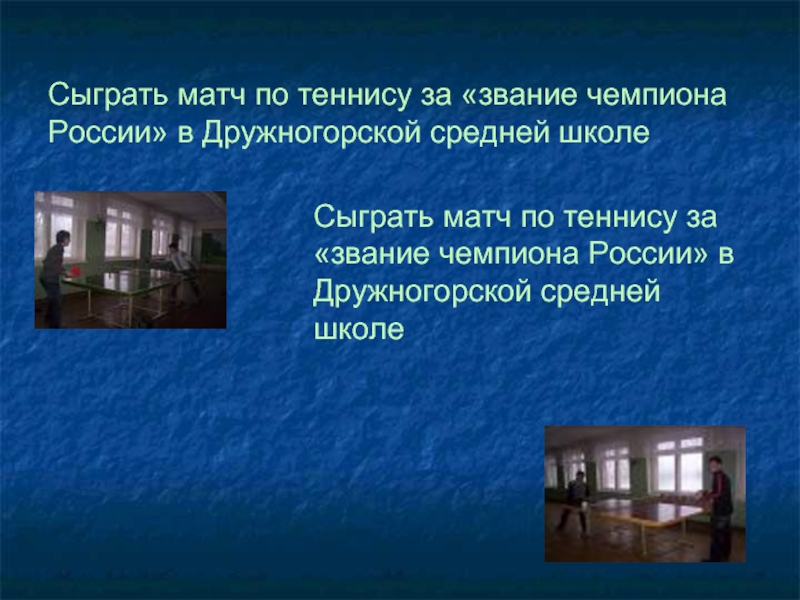 Сыграть матч по теннису за «звание чемпиона России» в Дружногорской средней школе

Сыграть матч по теннису за «звание чемпиона России» в Дружногорской средней школе